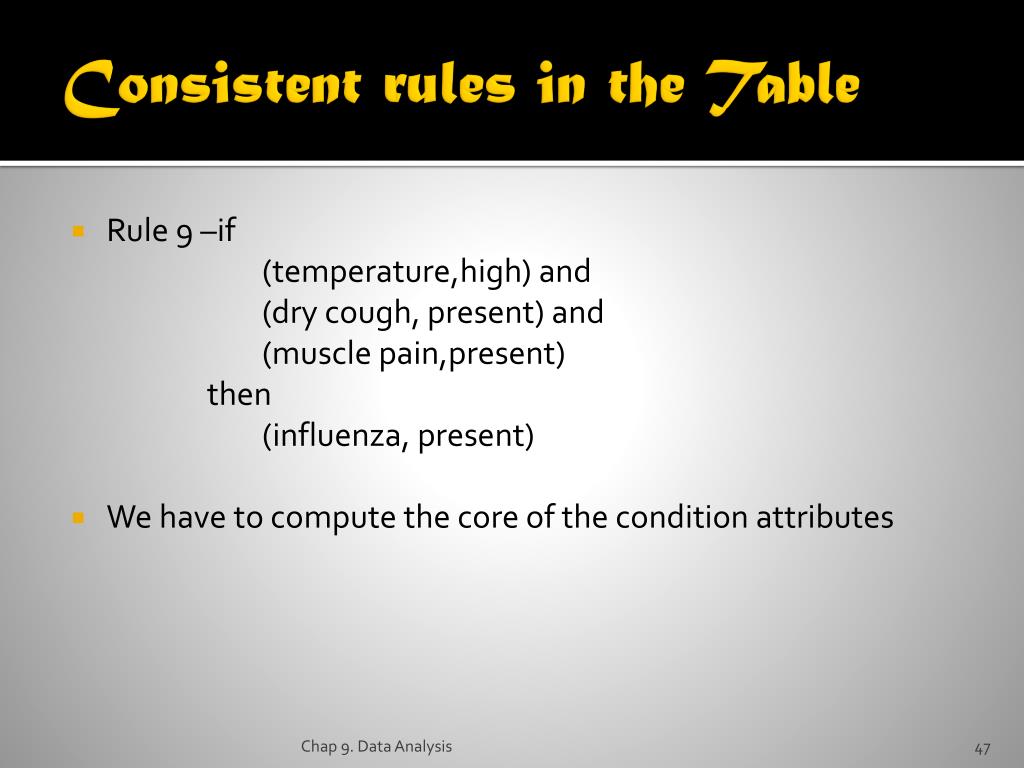 Consistent rules in the Table

Rule 9 –if
(temperature,high) and
(dry cough, present) and
(muscle pain,present)
then
(influenza, present)

We have to compute the core of the condition attributes

Chap 9. Data Analysis

47